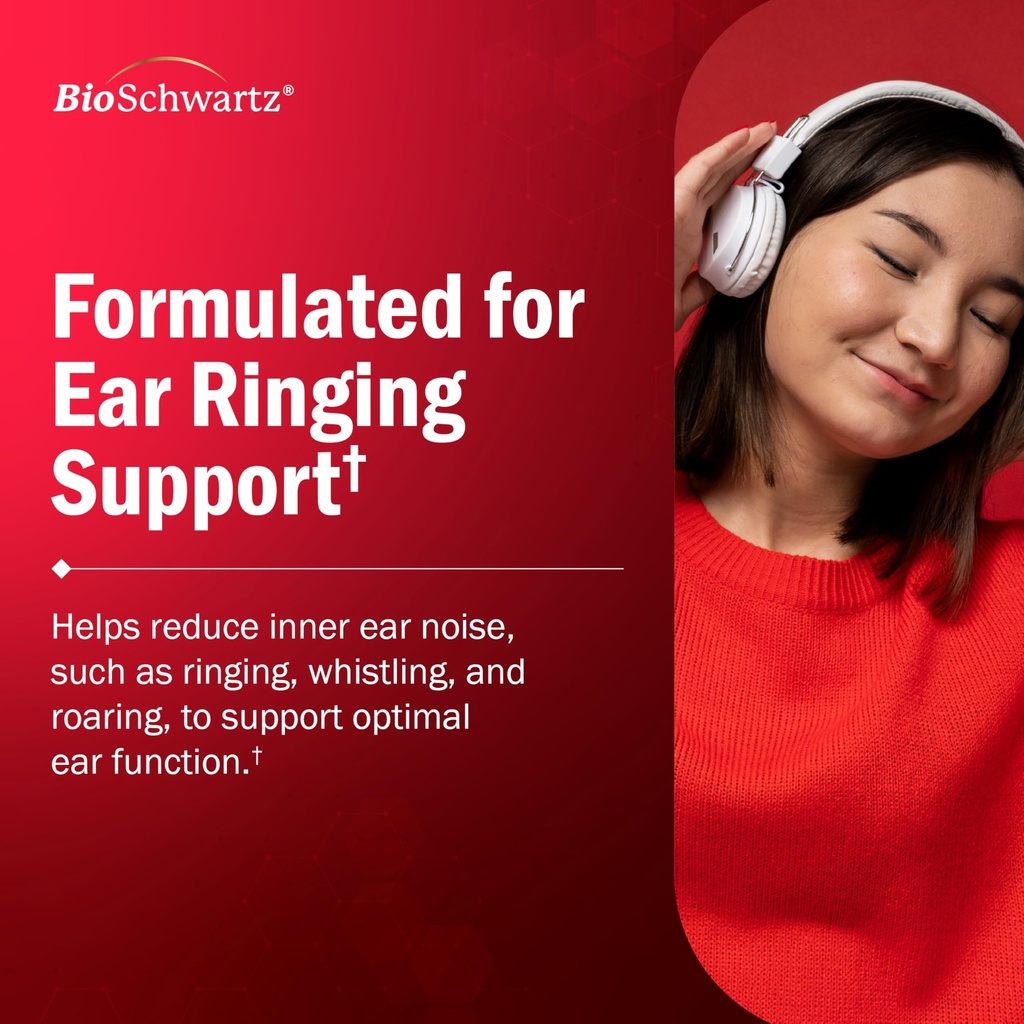 BioSchwartz®

Formulated for Ear Ringing Support†

Helps reduce inner ear noise, such as ringing, whistling, and roaring, to support optimal ear function.†